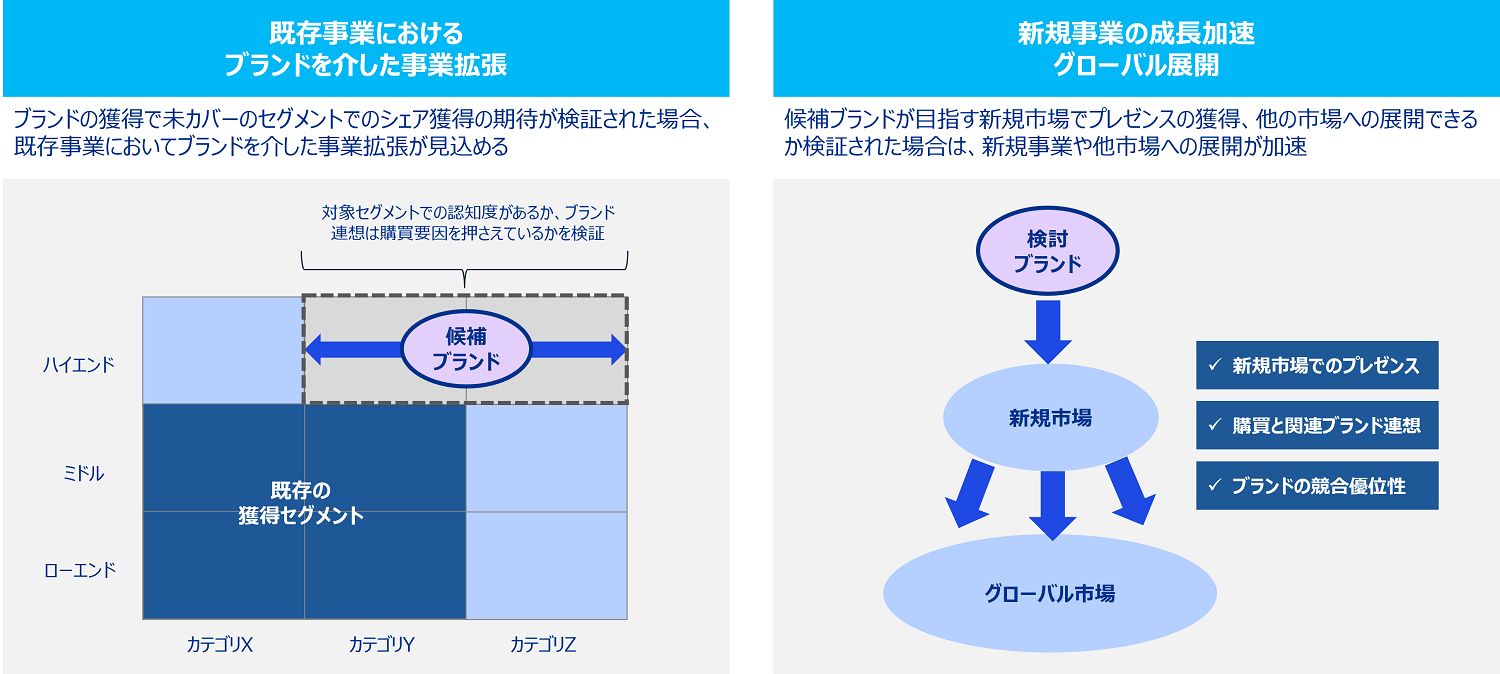 既存事業における
ブランドを介した事業拡張

ブランドの獲得で未カバーのセグメントでのシェア獲得の期待が検証された場合、既存事業においてブランドを介した事業拡張が見込める

対象セグメントでの認知度があるか、ブランド連想は購買要因を押さえているかを検証

候補
ブランド

ハイエンド

ミドル

ローエンド

既存の
獲得セグメント

カテゴリX

カテゴリY

カテゴリZ

新規事業の成長加速
グローバル展開

候補ブランドが目指す新規市場でプレゼンスの獲得、他の市場への展開できるか検証された場合は、新規事業や他市場への展開が加速

検討
ブランド

新規市場

グローバル市場

✓ 新規市場でのプレゼンス

✓ 購買と関連ブランド連想

✓ ブランドの競合優位性